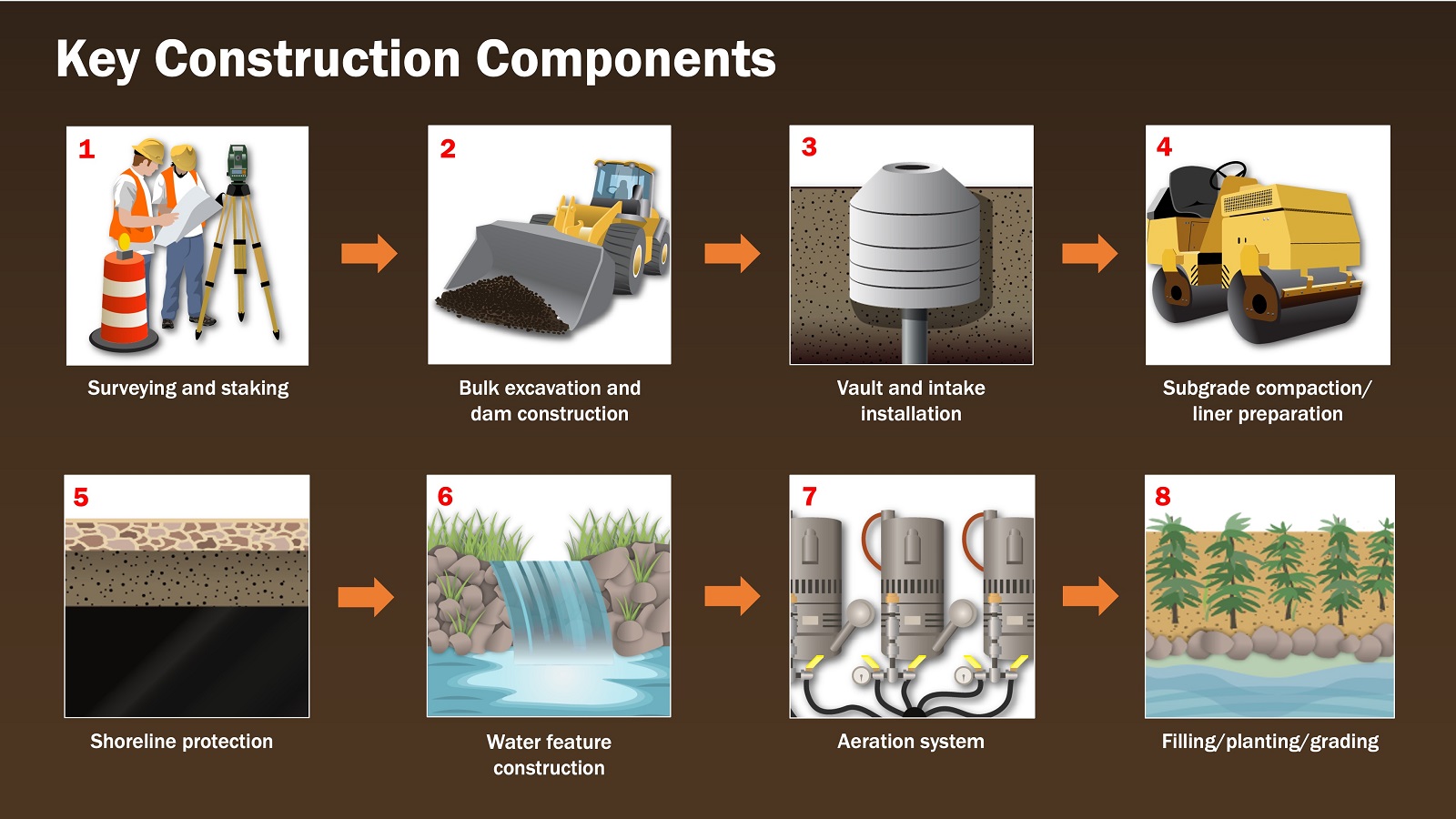 Key Construction Components

1
Surveying and staking

2
Bulk excavation and dam construction

3
Vault and intake installation

4
Subgrade compaction/ liner preparation

5
Shoreline protection

6
Water feature construction

7
Aeration system

8
Filling/planting/grading